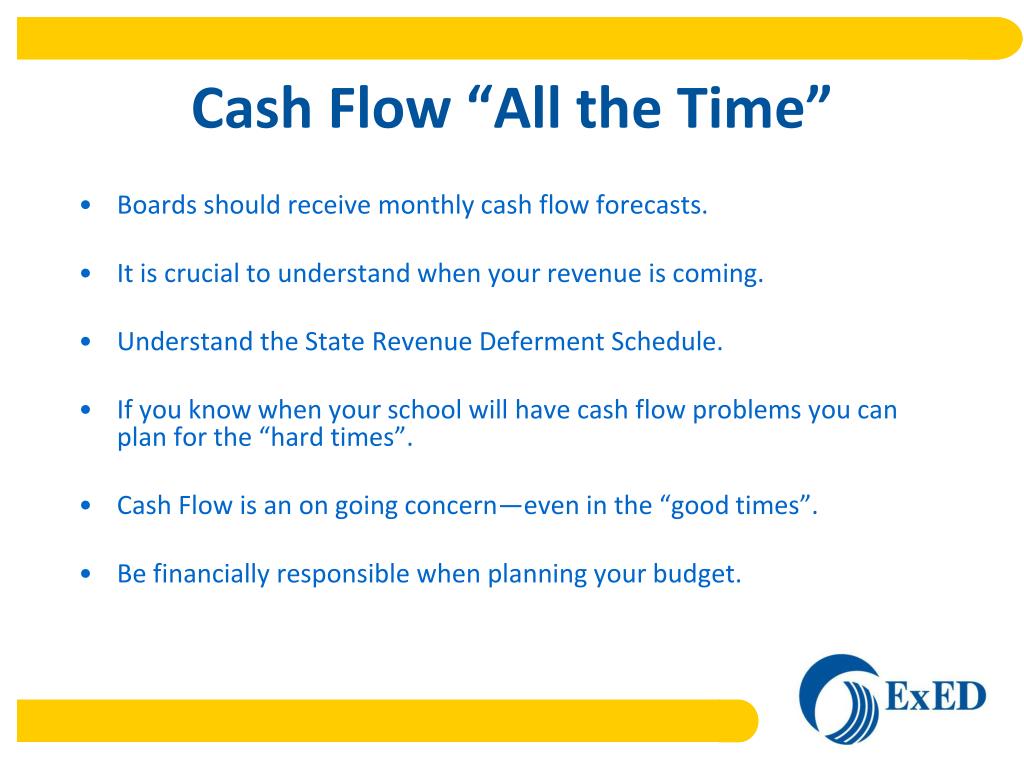 Cash Flow “All the Time”

• Boards should receive monthly cash flow forecasts.

• It is crucial to understand when your revenue is coming.

• Understand the State Revenue Deferment Schedule.

• If you know when your school will have cash flow problems you can plan for the “hard times”.

• Cash Flow is an on going concern—even in the “good times”.

• Be financially responsible when planning your budget.

ExED